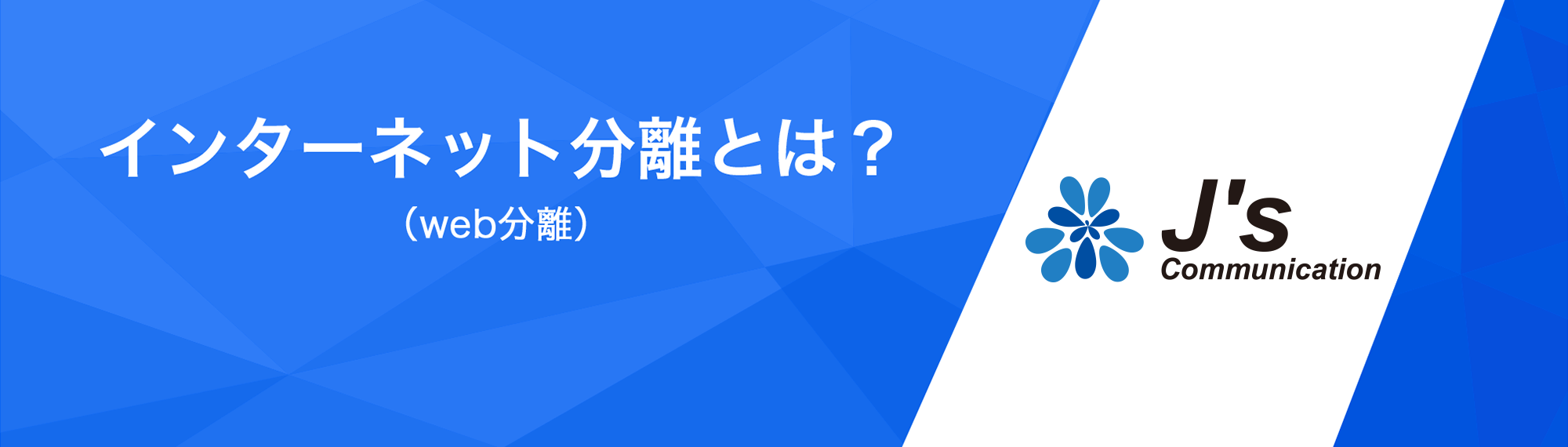 インターネット分離とは？
（web分離）

J's
Communication